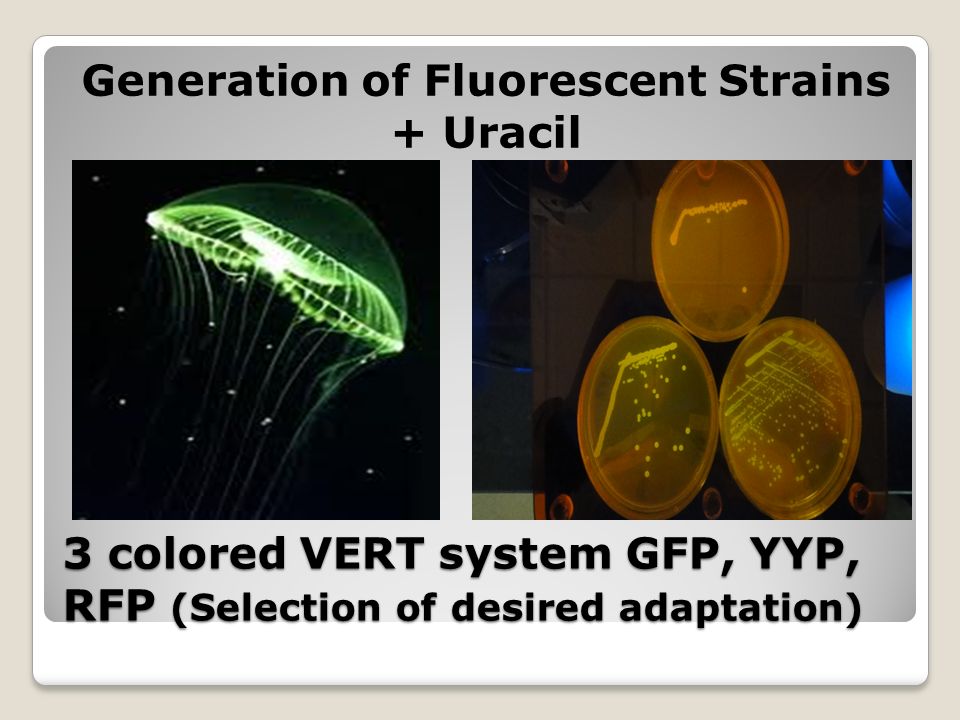 Generation of Fluorescent Strains + Uracil

3 colored VERT system GFP, YYP, RFP (Selection of desired adaptation)